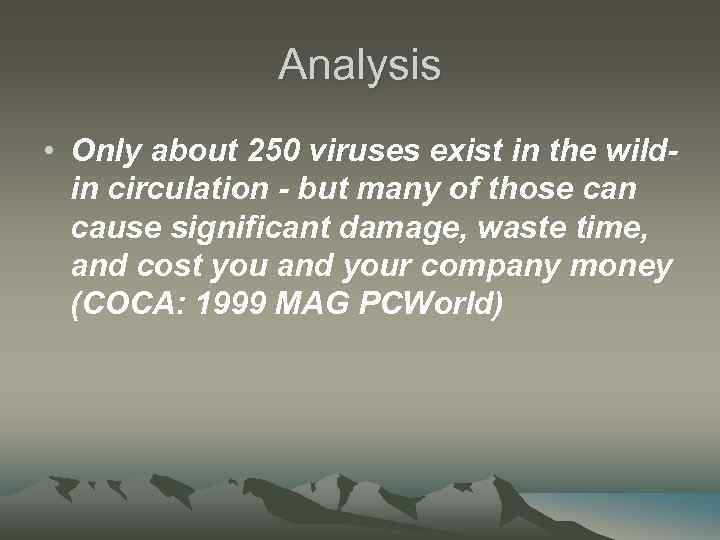 Analysis

• Only about 250 viruses exist in the wild-in circulation - but many of those can cause significant damage, waste time, and cost you and your company money (COCA: 1999 MAG PCWorld)